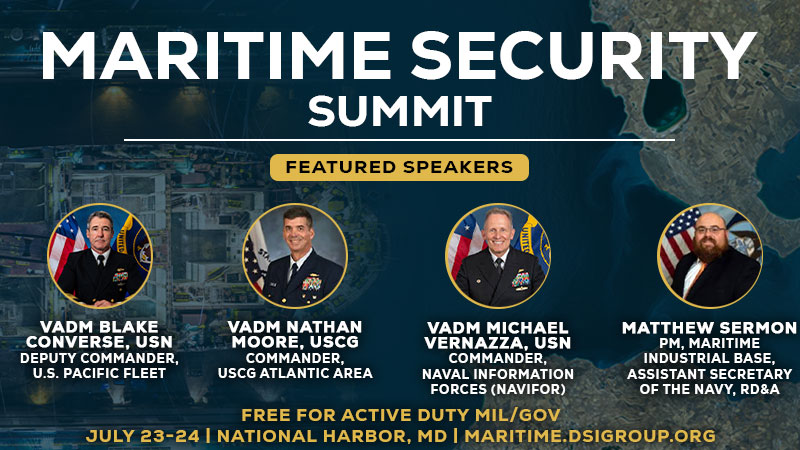 MARITIME SECURITY SUMMIT

FEATURED SPEAKERS

VADM BLAKE CONVERSE, USN
DEPUTY COMMANDER, U.S. PACIFIC FLEET

VADM NATHAN MOORE, USCG
COMMANDER, USCG ATLANTIC AREA

VADM MICHAEL VERNAZZA, USN
COMMANDER, NAVAL INFORMATION FORCES (NAVIFOR)

MATTHEW SERMON
PM, MARITIME INDUSTRIAL BASE, ASSISTANT SECRETARY OF THE NAVY, RD&A

FREE FOR ACTIVE DUTY MIL/GOV
JULY 23-24 | NATIONAL HARBOR, MD | MARITIME.DSIGROUP.ORG